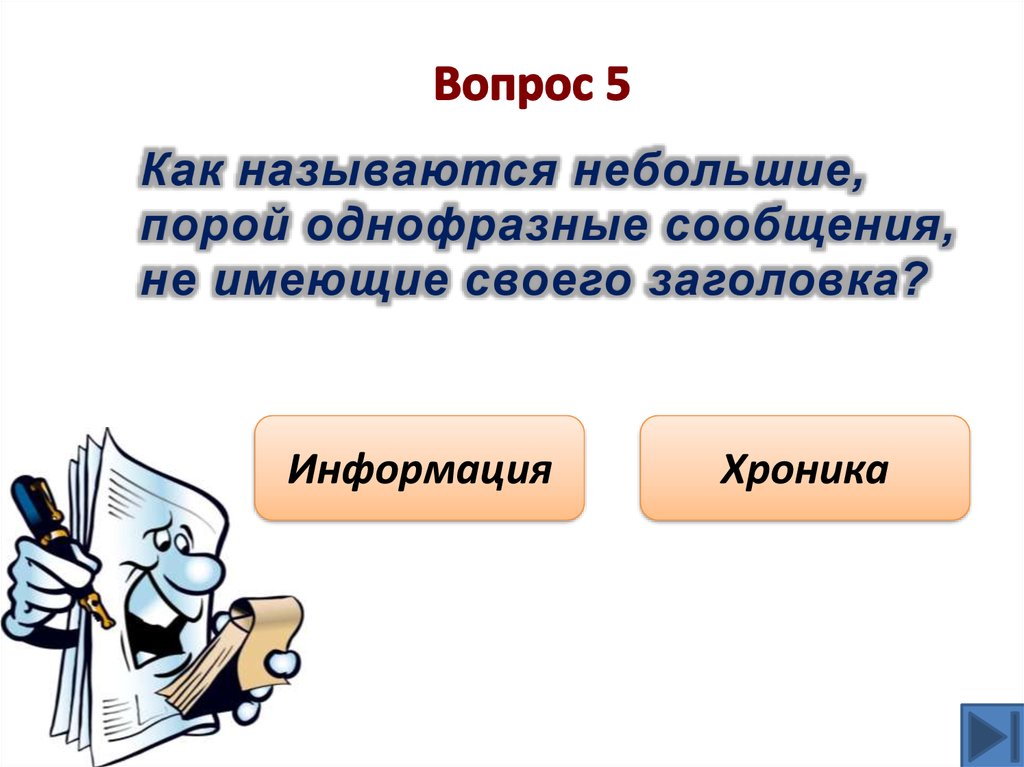 Вопрос 5

Как называются небольшие, порой однофразные сообщения, не имеющие своего заголовка?

Информация

Хроника